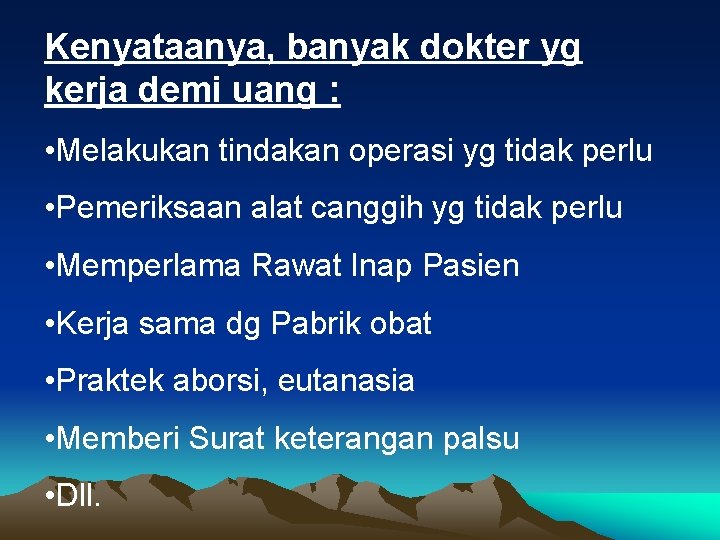 Kenyataanya, banyak dokter yg kerja demi uang :

•Melakukan tindakan operasi yg tidak perlu

•Pemeriksaan alat canggih yg tidak perlu

•Memperlama Rawat Inap Pasien

•Kerja sama dg Pabrik obat

•Praktek aborsi, eutanasia

•Memberi Surat keterangan palsu

•Dll.